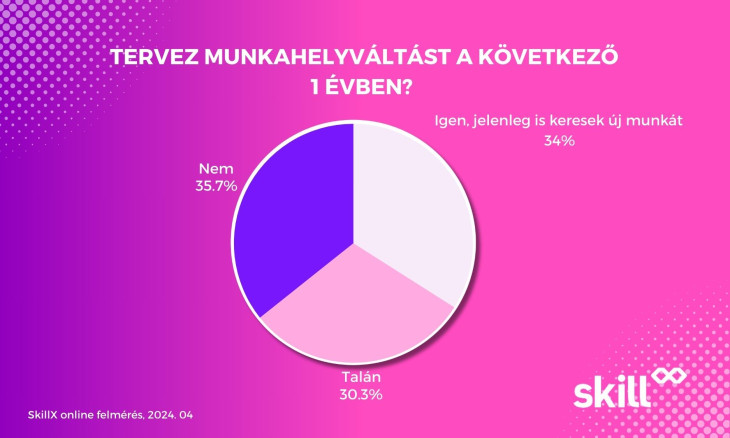 TERVEZ MUNKAHELYVÁLTÁST A KÖVETKEZŐ 1 ÉVBEN?

Igen, jelenleg is keresek új munkát
34%

Nem
35.7%

Talán
30.3%

SkillX online felmérés, 2024. 04

skill